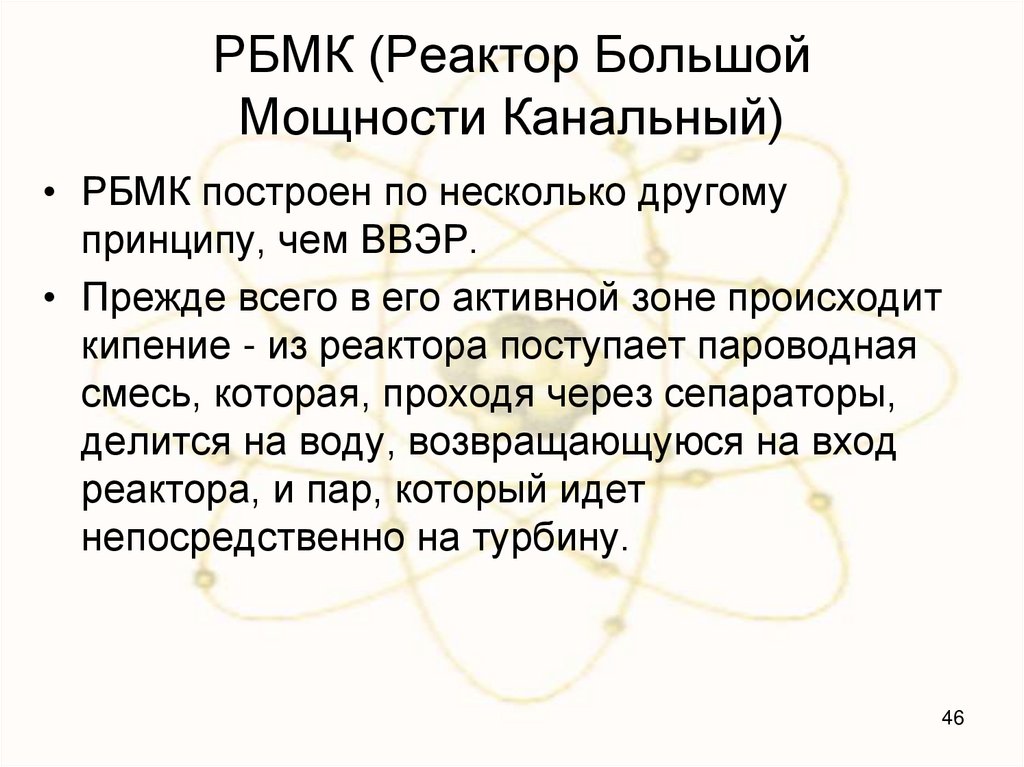 РБМК (Реактор Большой Мощности Канальный)

• РБМК построен по несколько другому принципу, чем ВВЭР.

• Прежде всего в его активной зоне происходит кипение - из реактора поступает пароводная смесь, которая, проходя через сепараторы, делится на воду, возвращающуюся на вход реактора, и пар, который идет непосредственно на турбину.

46